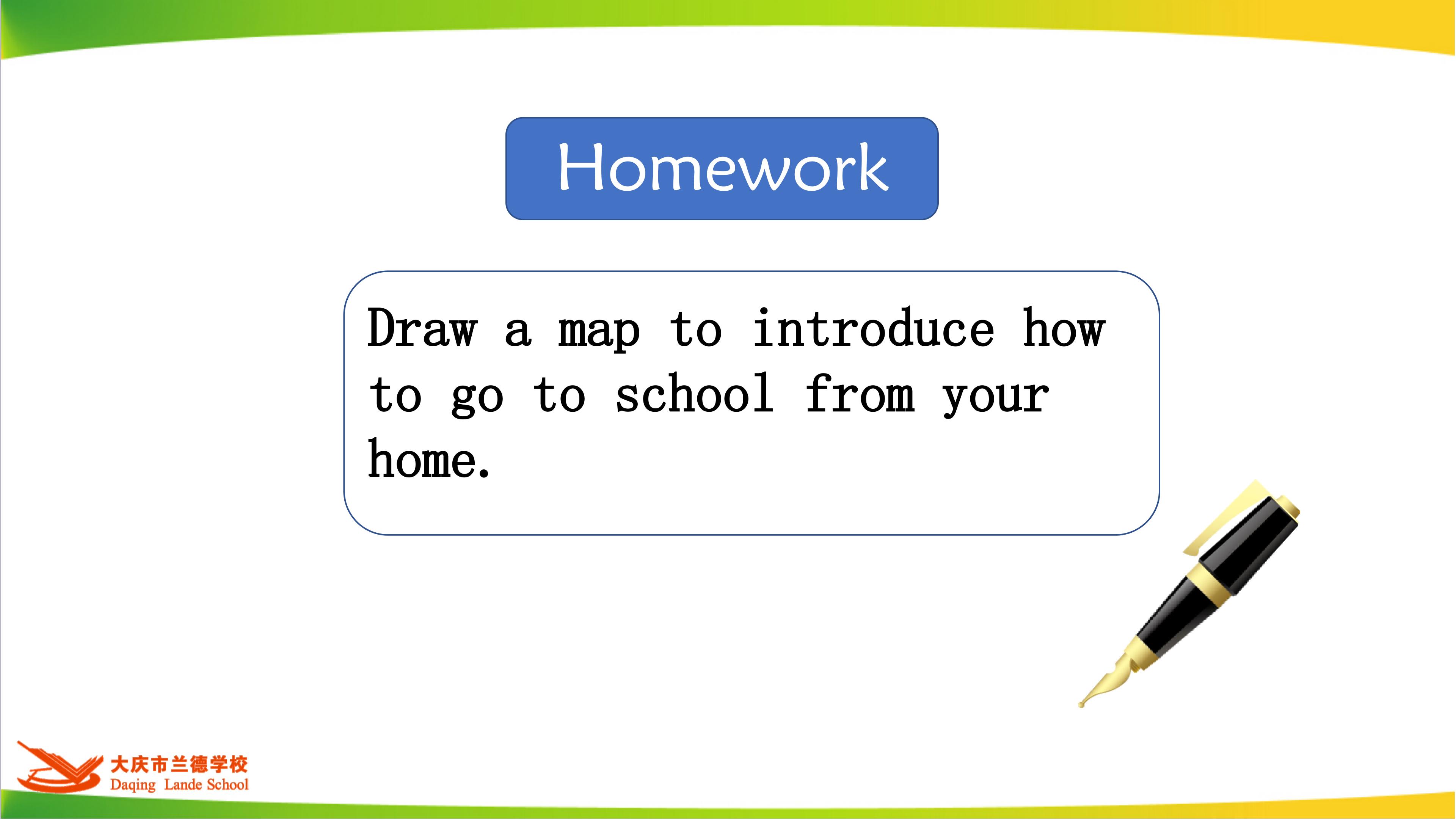 Homework

Draw a map to introduce how to go to school from your home.

大庆市兰德学校
Daqing Lande School